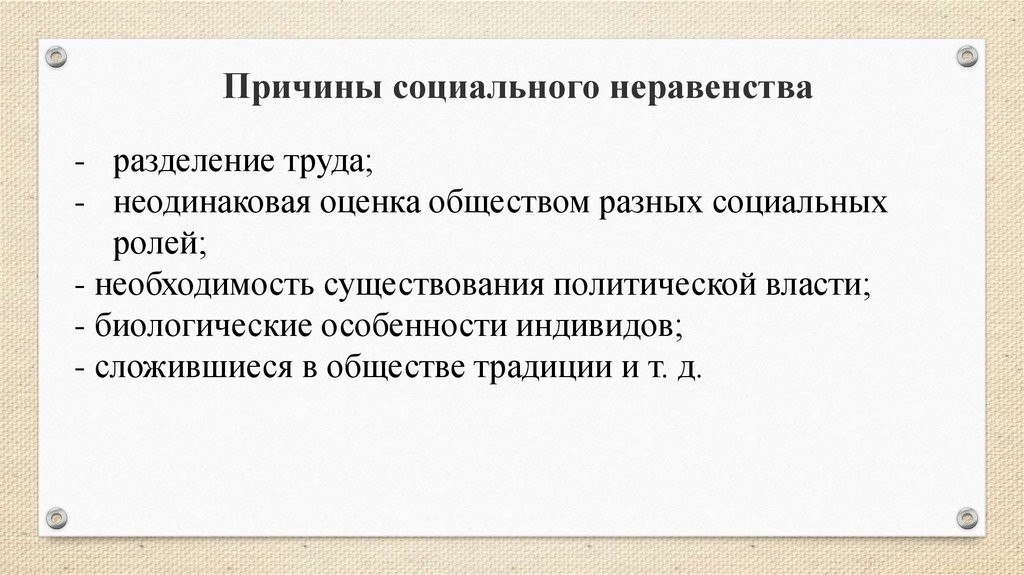 Причины социального неравенства

- разделение труда;
- неодинаковая оценка обществом разных социальных ролей;
- необходимость существования политической власти;
- биологические особенности индивидов;
- сложившиеся в обществе традиции и т. д.